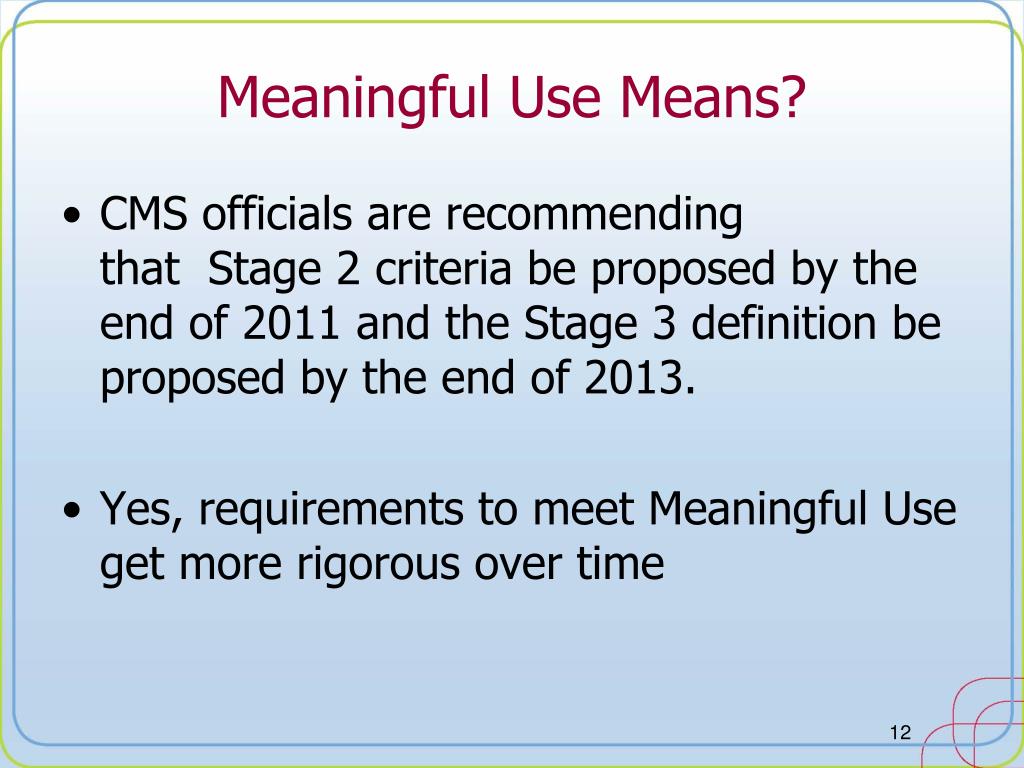 Meaningful Use Means?

• CMS officials are recommending that  Stage 2 criteria be proposed by the end of 2011 and the Stage 3 definition be proposed by the end of 2013.

• Yes, requirements to meet Meaningful Use get more rigorous over time

12